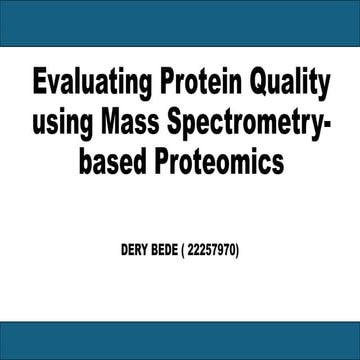 Evaluating Protein Quality using Mass Spectrometry-based Proteomics

DERY BEDE ( 22257970)